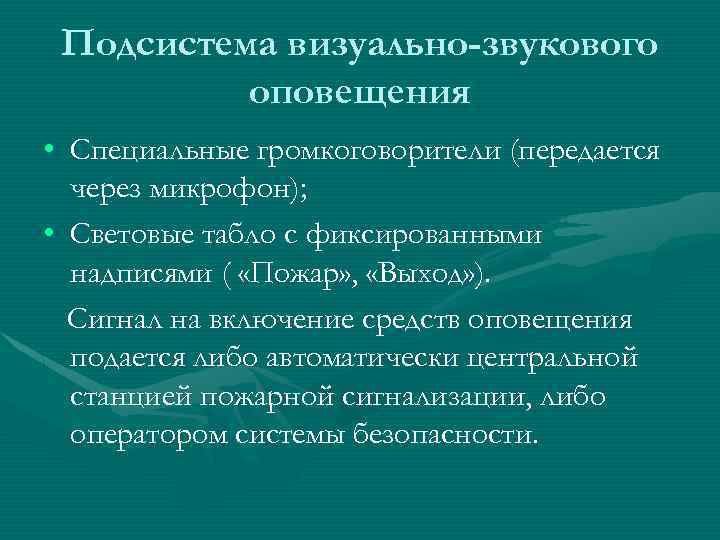 Подсистема визуально-звукового оповещения

• Специальные громкоговорители (передается через микрофон);
• Световые табло с фиксированными надписями ( «Пожар», «Выход»).

Сигнал на включение средств оповещения подается либо автоматически центральной станцией пожарной сигнализации, либо оператором системы безопасности.